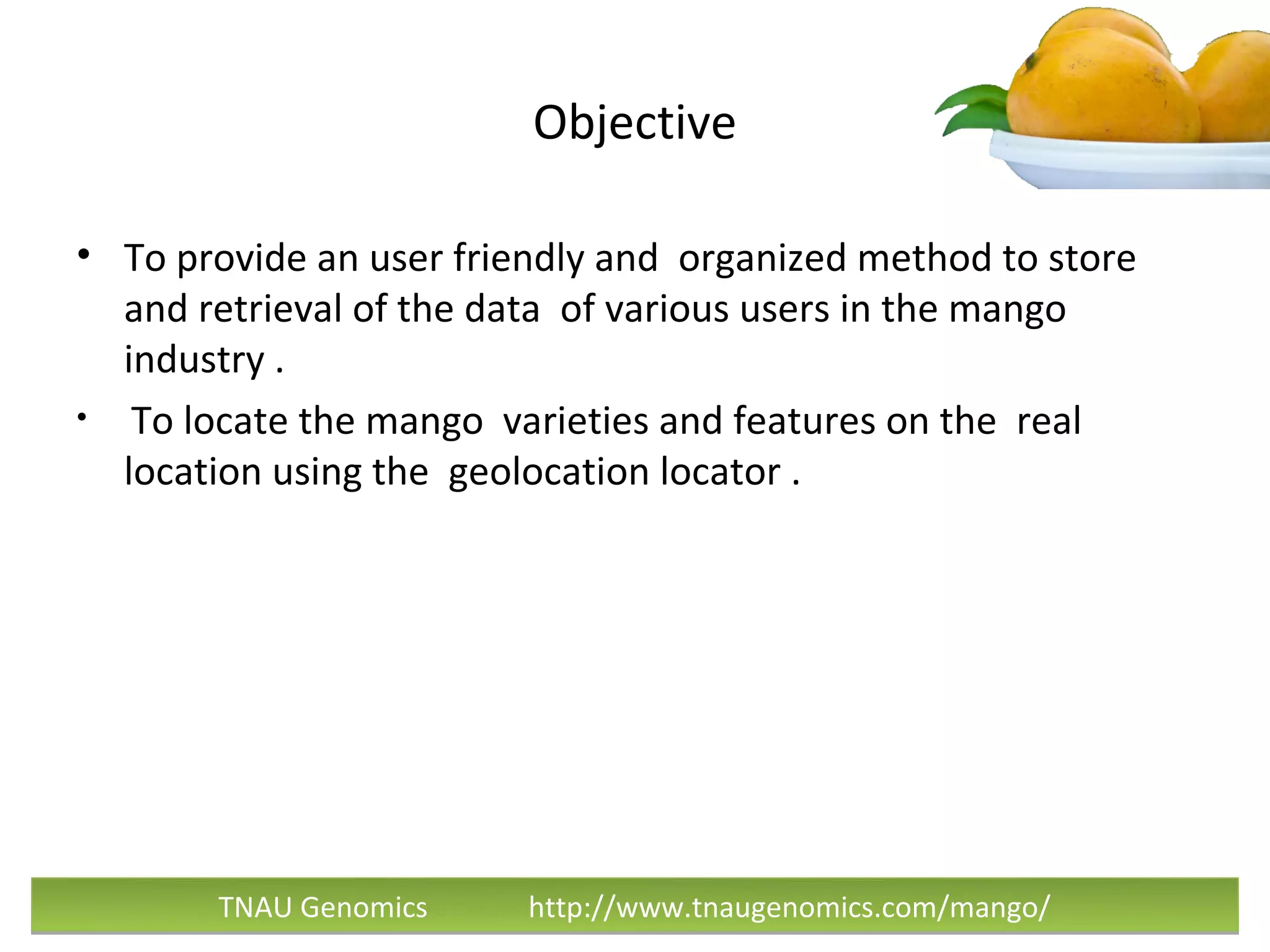 Objective

• To provide an user friendly and organized method to store and retrieval of the data of various users in the mango industry .

• To locate the mango varieties and features on the real location using the geolocation locator .

TNAU Genomics http://www.tnaugenomics.com/mango/